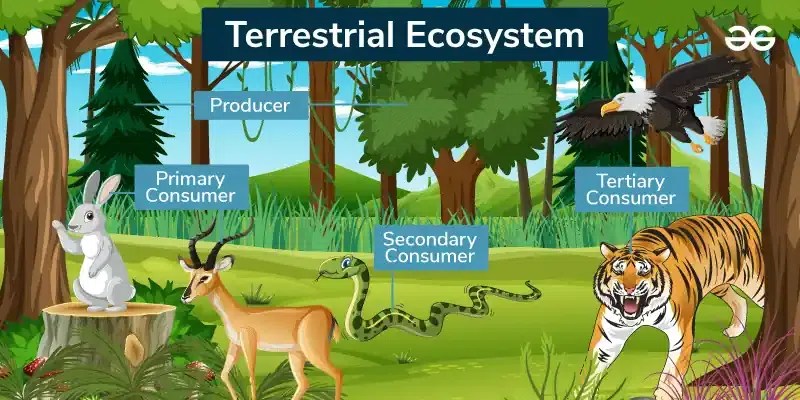 Terrestrial Ecosystem

Producer

Primary Consumer

Tertiary Consumer

Secondary Consumer